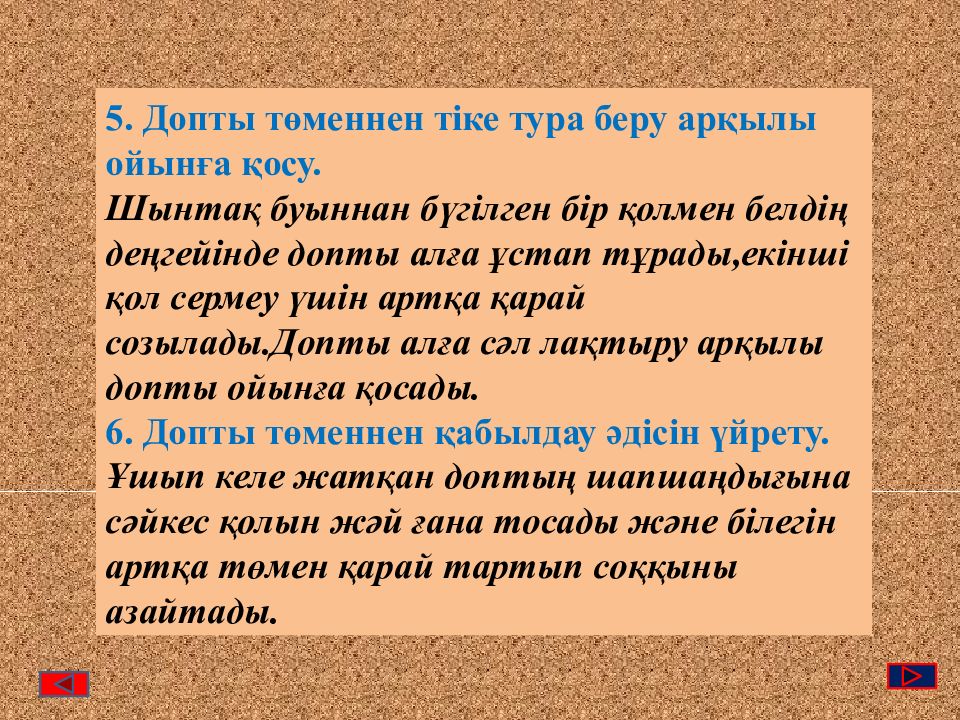 5. Допты төменнен тіке тура беру арқылы ойынға қосу.

Шынтақ буыннан бүгілген бір қолмен белдің деңгейінде допты алға ұстап тұрады,екінші қол сермеу үшін артқа қарай созылады.Допты алға сәл лақтыру арқылы допты ойынға қосады.

6. Допты төменнен қабылдау әдісін үйрету.

Ұшып келе жатқан доптың шапшаңдығына сәйкес қолын жәй ғана тосады және білегін артқа төмен қарай тартып соққыны азайтады.